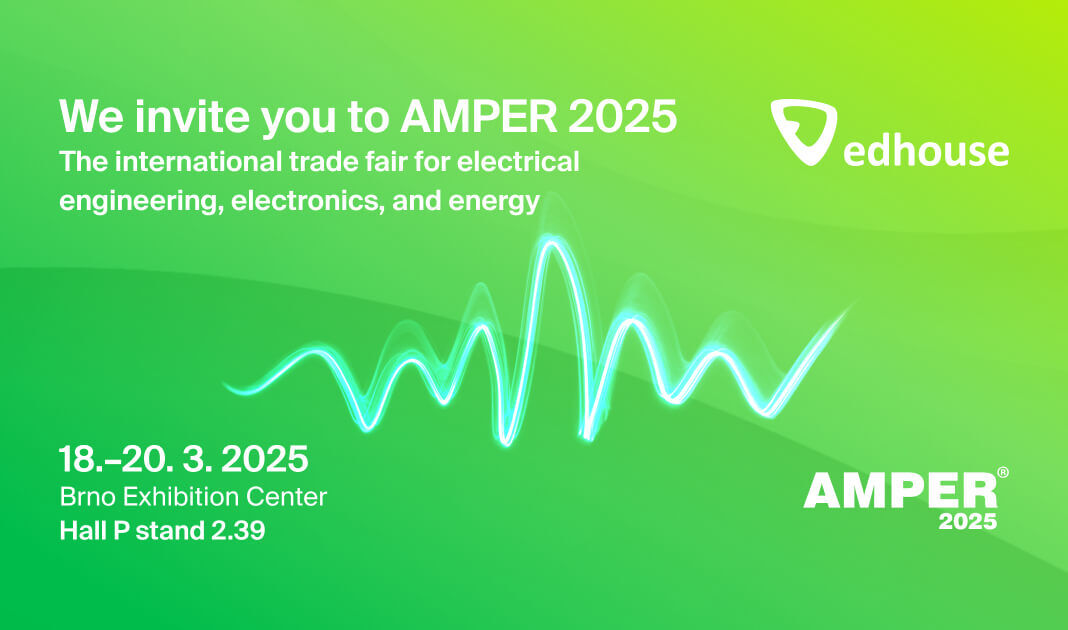 We invite you to AMPER 2025
The international trade fair for electrical engineering, electronics, and energy

edhouse

18.–20. 3. 2025
Brno Exhibition Center
Hall P stand 2.39

AMPER®
2025